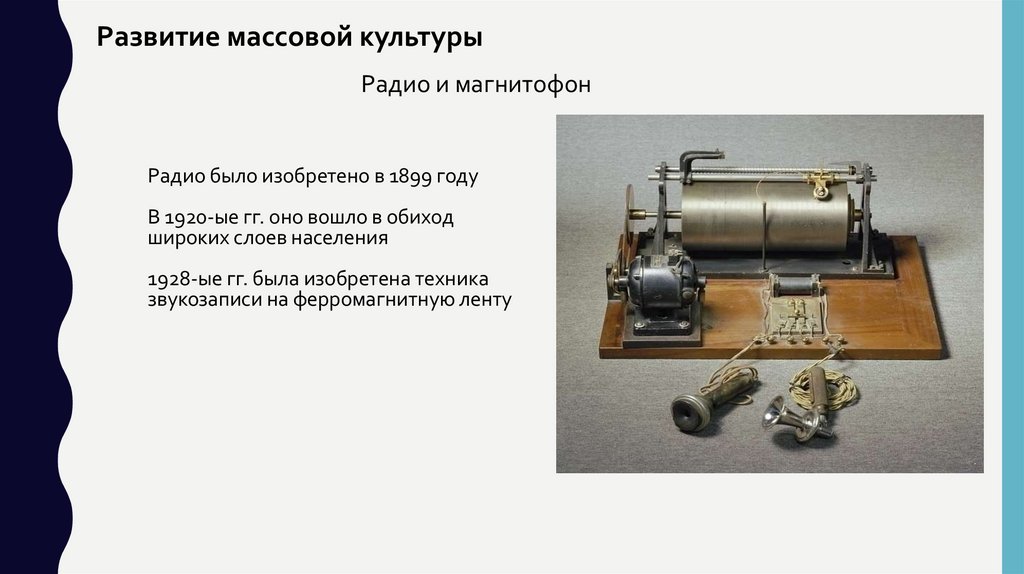 Развитие массовой культуры

Радио и магнитофон

Радио было изобретено в 1899 году

В 1920-ые гг. оно вошло в обиход широких слоев населения

1928-ые гг. была изобретена техника звукозаписи на ферромагнитную ленту